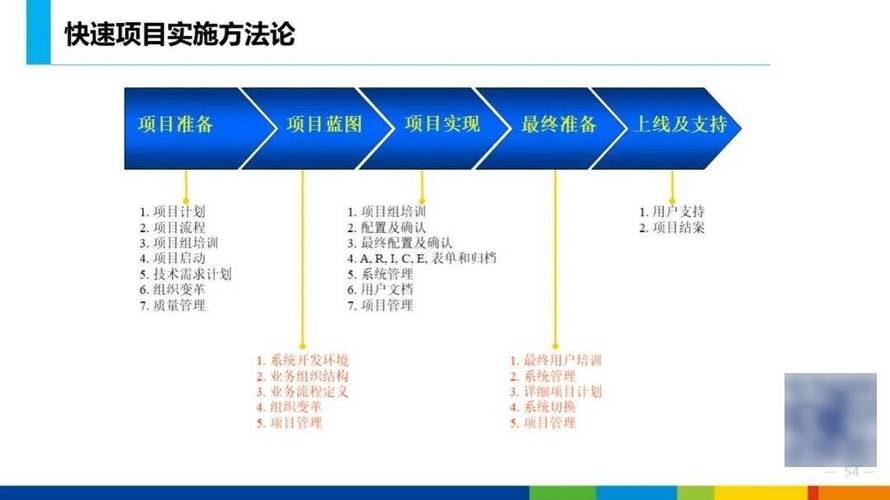 快速项目实施方法论

项目准备

项目蓝图

项目实现

最终准备

上线及支持

1. 项目计划
2. 项目流程
3. 项目组培训
4. 项目启动
5. 技术需求计划
6. 组织变革
7. 质量管理

1. 系统开发环境
2. 业务组织结构
3. 业务流程定义
4. 组织变革
5. 项目管理

1. 项目组培训
2. 配置及确认
3. 最终配置及确认
4. A, R, I, C, E, 表单和归档
5. 系统管理
6. 用户文档
7. 项目管理

1. 最终用户培训
2. 系统管理
3. 详细项目计划
4. 系统切换
5. 项目管理

1. 用户支持
2. 项目结案

— 54 —